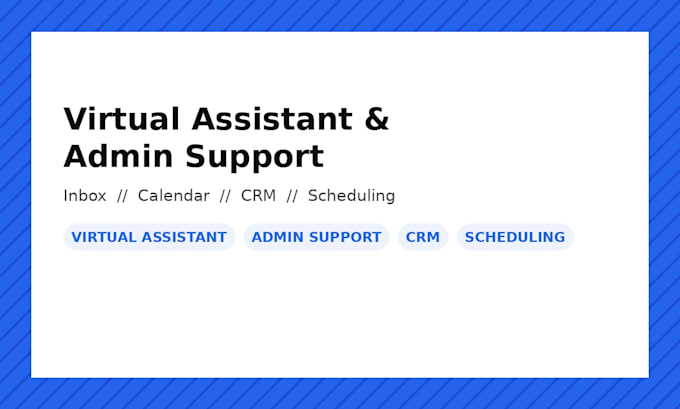 Virtual Assistant & Admin Support

Inbox // Calendar // CRM // Scheduling

VIRTUAL ASSISTANT
ADMIN SUPPORT
CRM
SCHEDULING